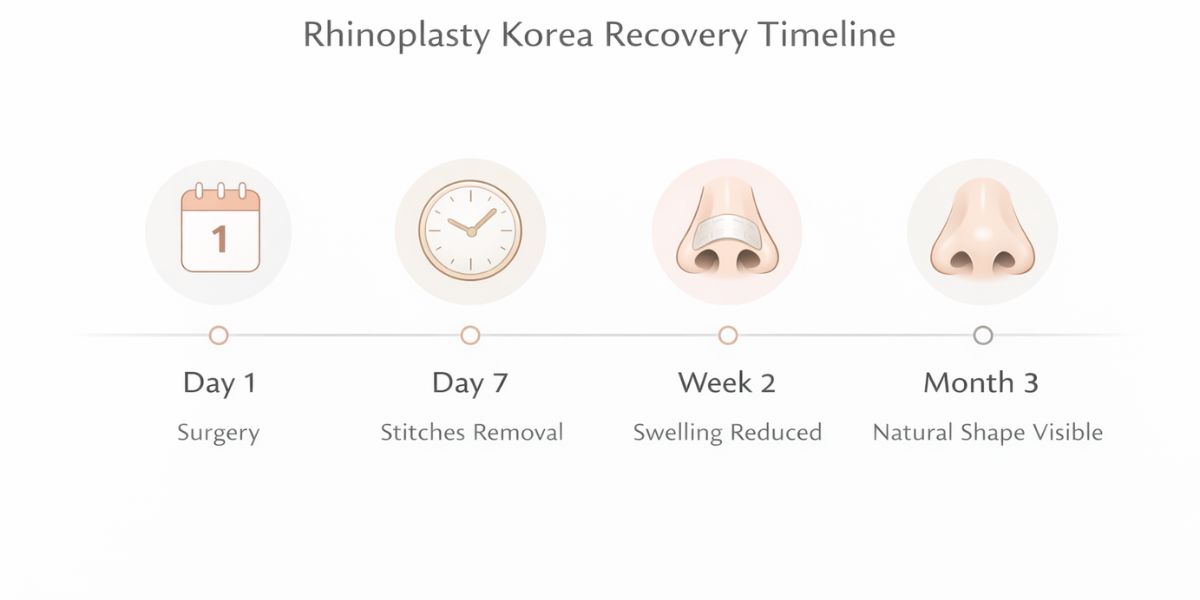 Rhinoplasty Korea Recovery Timeline

1

Day 1
Surgery

Day 7
Stitches Removal

Week 2
Swelling Reduced

Month 3
Natural Shape Visible